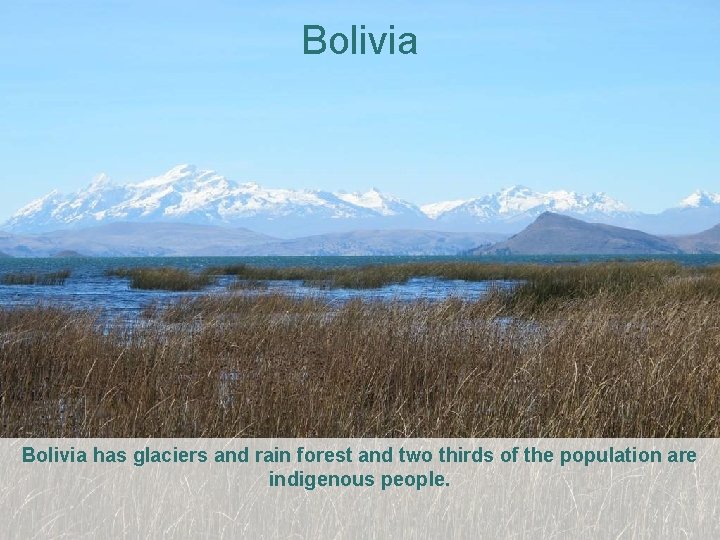 Bolivia

Bolivia has glaciers and rain forest and two thirds of the population are indigenous people.